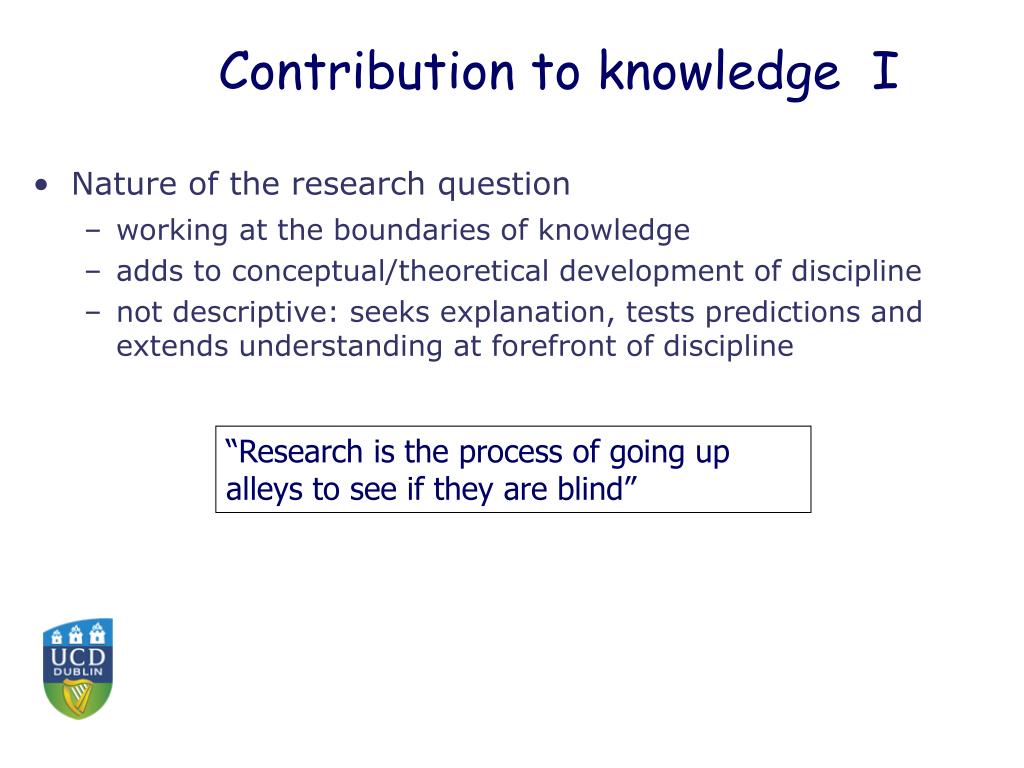 Contribution to knowledge I

• Nature of the research question
– working at the boundaries of knowledge
– adds to conceptual/theoretical development of discipline
– not descriptive: seeks explanation, tests predictions and extends understanding at forefront of discipline

“Research is the process of going up alleys to see if they are blind”

UCD
DUBLIN